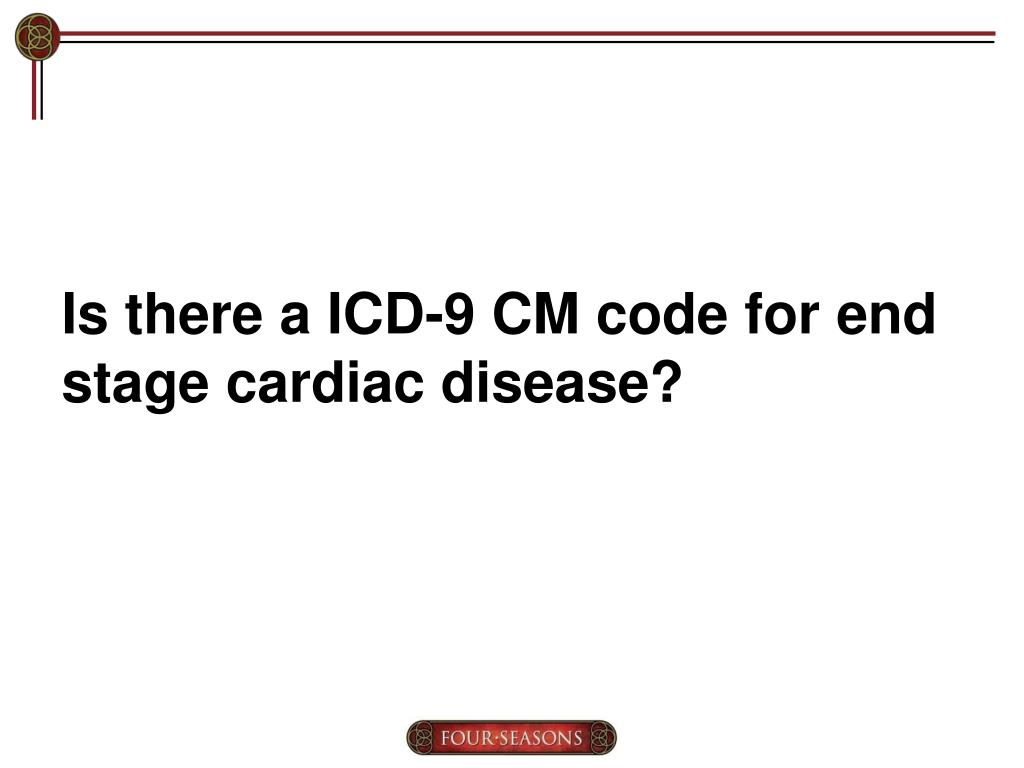 Is there a ICD-9 CM code for end stage cardiac disease?

FOUR·SEASONS